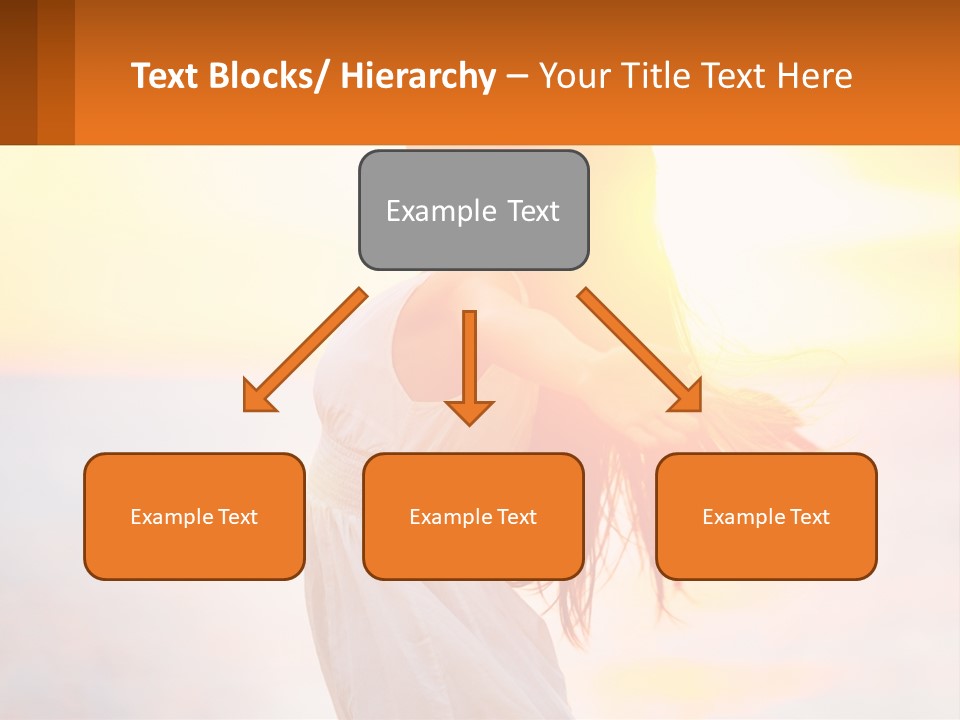 Text Blocks/ Hierarchy – Your Title Text Here

Example Text

Example Text

Example Text

Example Text